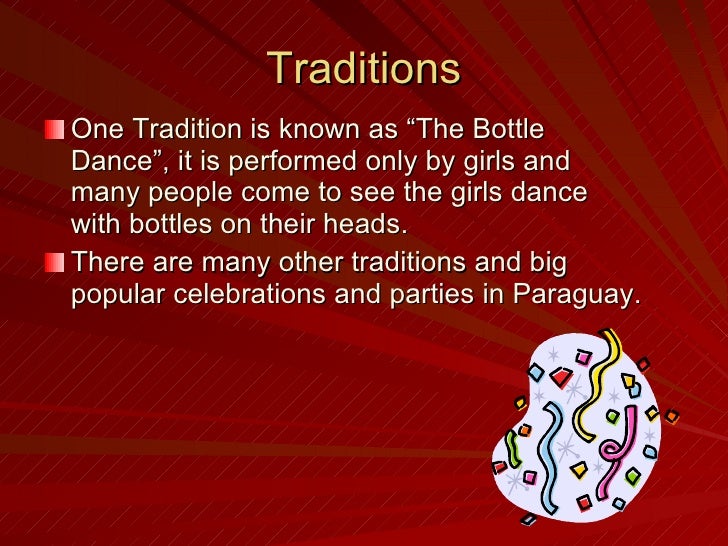 Traditions

One Tradition is known as “The Bottle Dance”, it is performed only by girls and many people come to see the girls dance with bottles on their heads.

There are many other traditions and big popular celebrations and parties in Paraguay.